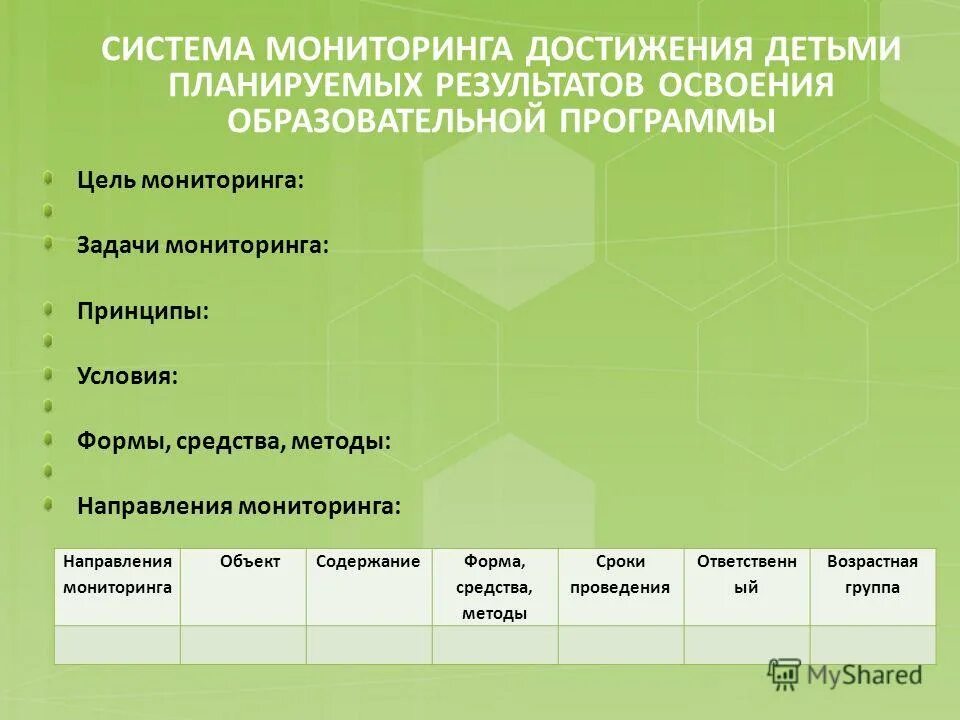 СИСТЕМА МОНИТОРИНГА ДОСТИЖЕНИЯ ДЕТЬМИ ПЛАНИРУЕМЫХ РЕЗУЛЬТАТОВ ОСВОЕНИЯ ОБРАЗОВАТЕЛЬНОЙ ПРОГРАММЫ

Цель мониторинга:

Задачи мониторинга:

Принципы:

Условия:

Формы, средства, методы:

Направления мониторинга:

| Направления мониторинга | Объект | Содержание | Форма, средства, методы | Сроки проведения | Ответственный | Возрастная группа |
|---|---|---|---|---|---|---|
| | | | | | | |

MyShared